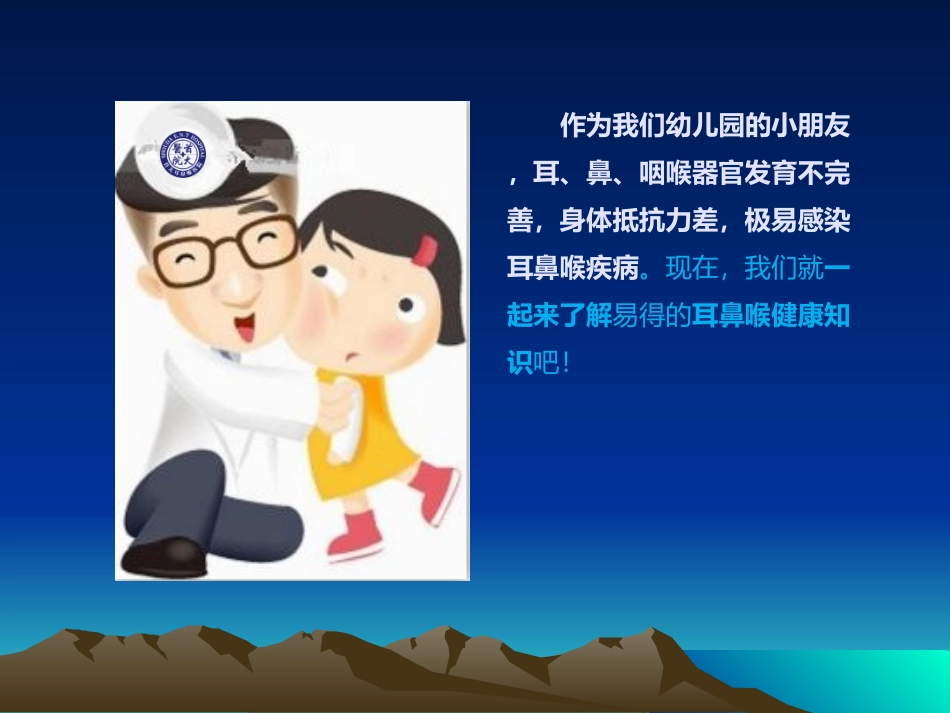 作为我们幼儿园的小朋友，耳、鼻、咽喉器官发育不完善，身体抵抗力差，极易感染耳鼻喉疾病。现在，我们就一起来了解易得的耳鼻喉健康知识吧！